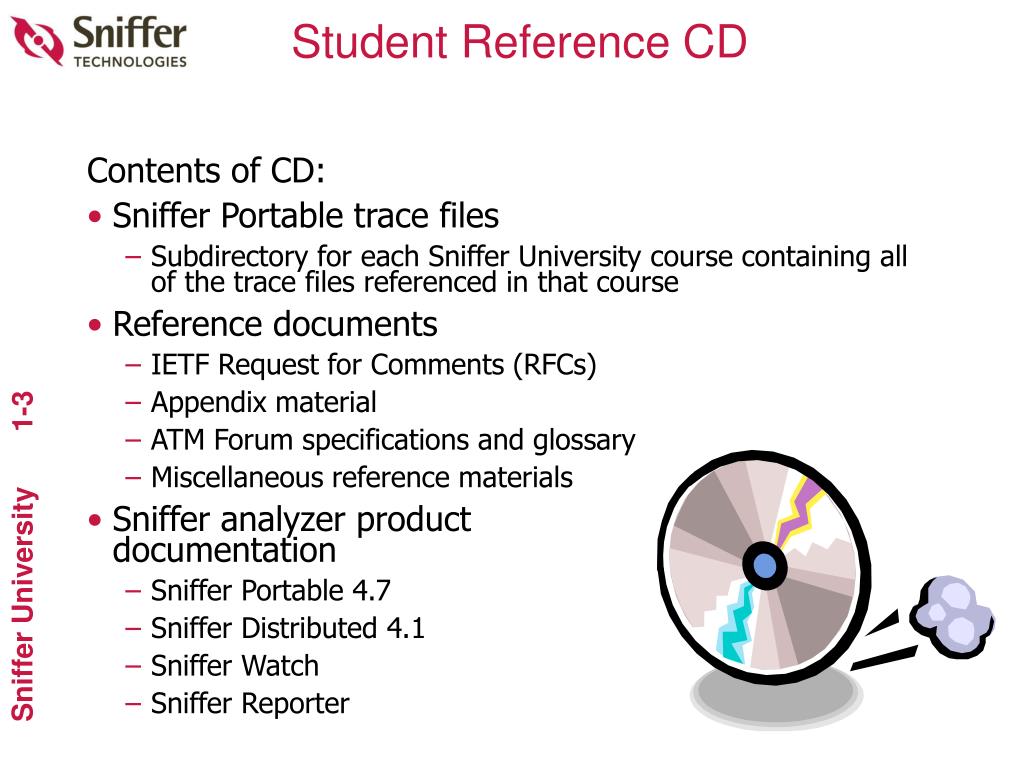 Sniffer TECHNOLOGIES

Student Reference CD

Contents of CD:
• Sniffer Portable trace files
– Subdirectory for each Sniffer University course containing all of the trace files referenced in that course
• Reference documents
– IETF Request for Comments (RFCs)
– Appendix material
– ATM Forum specifications and glossary
– Miscellaneous reference materials
• Sniffer analyzer product documentation
– Sniffer Portable 4.7
– Sniffer Distributed 4.1
– Sniffer Watch
– Sniffer Reporter

Sniffer University 1-3